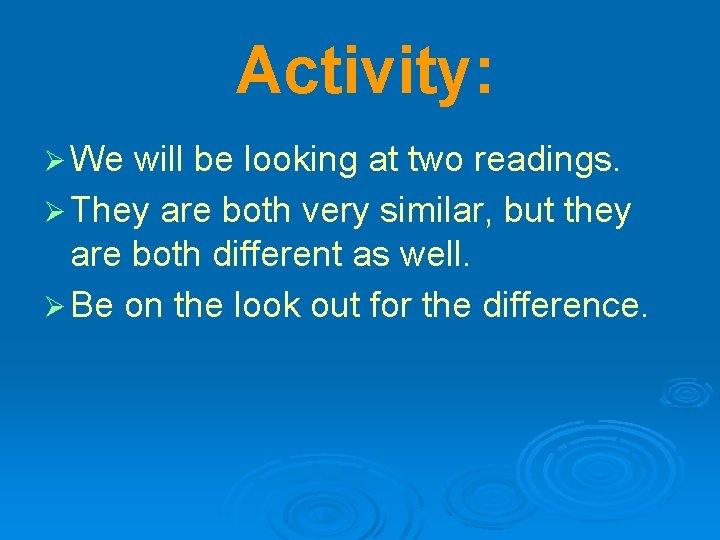 Activity:

➢ We will be looking at two readings.
➢ They are both very similar, but they are both different as well.
➢ Be on the look out for the difference.